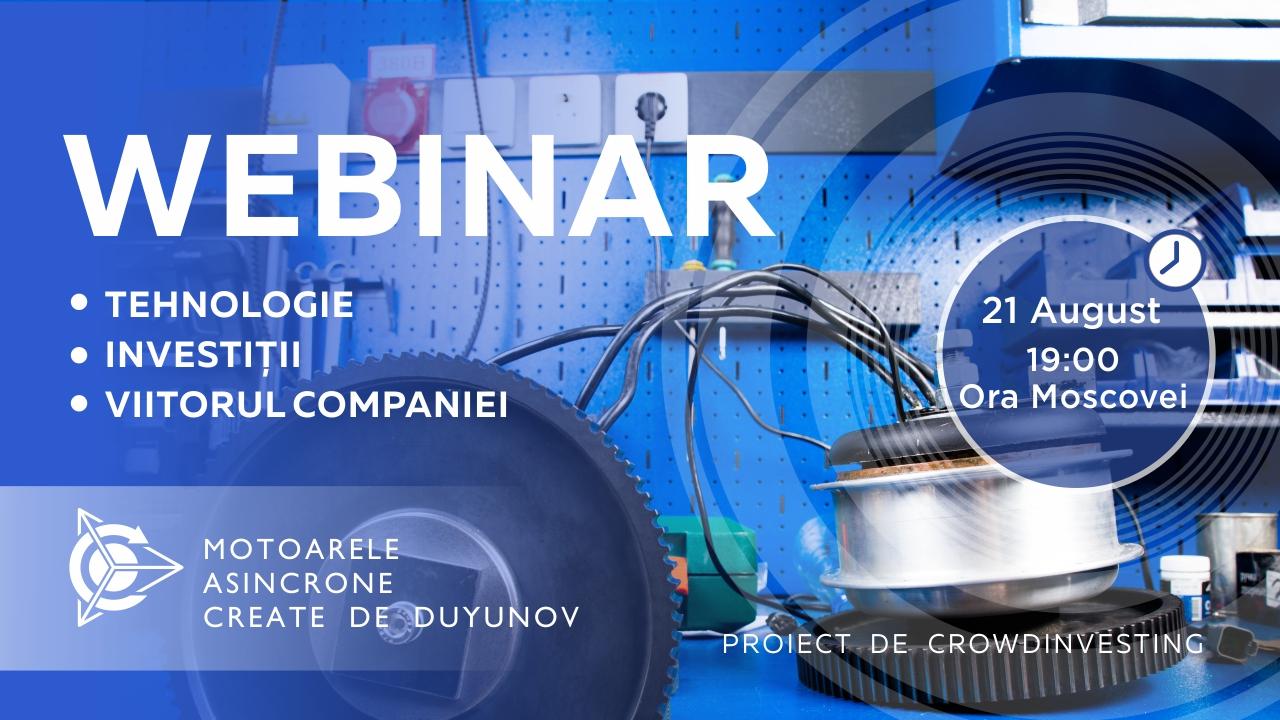 WEBINAR

• TEHNOLOGIE
• INVESTIȚII
• VIITORUL COMPANIEI

21 August
19:00
Ora Moscovei

MOTOARELE
ASINCRONE
CREATE DE DUYUNOV

PROIECT DE CROWDINVESTING